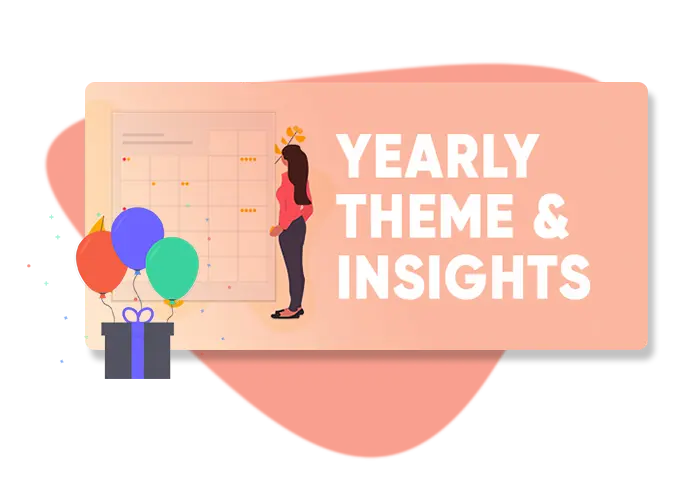 YEARLY THEME & INSIGHTS